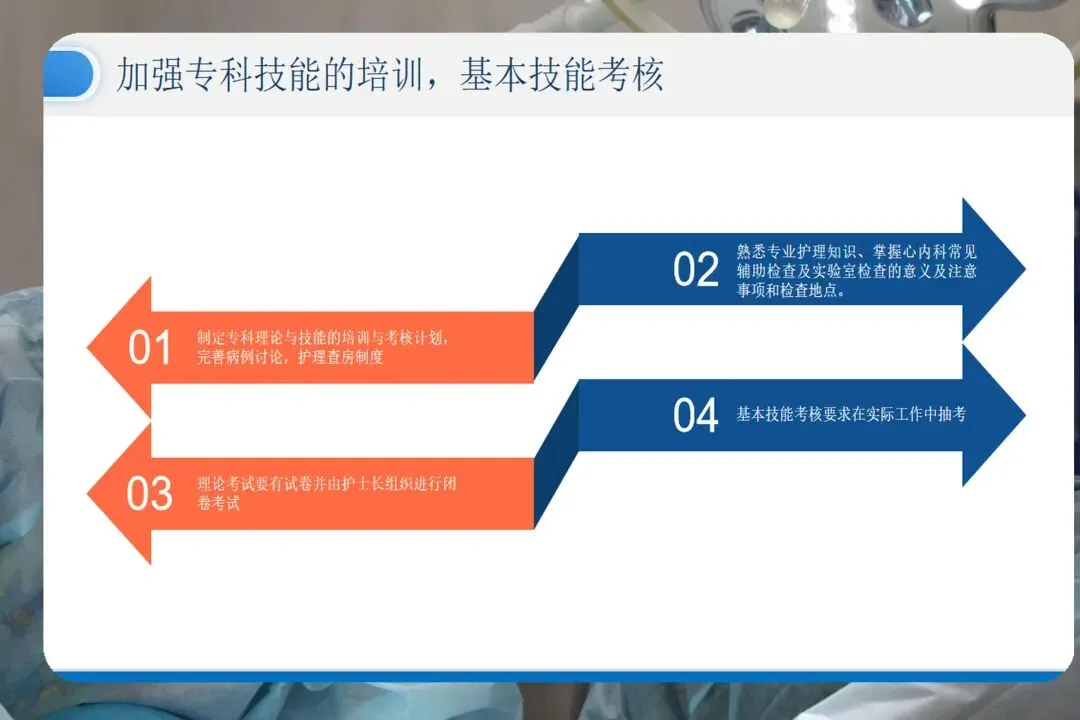 加强专科技能的培训，基本技能考核

01 制定专科理论与技能的培训与考核计划，完善病例讨论，护理查房制度

02 熟悉专业护理知识、掌握心内科常见辅助检查及实验室检查的意义及注意事项和检查地点。

03 理论考试要有试卷并由护士长组织进行闭卷考试

04 基本技能考核要求在实际工作中抽考